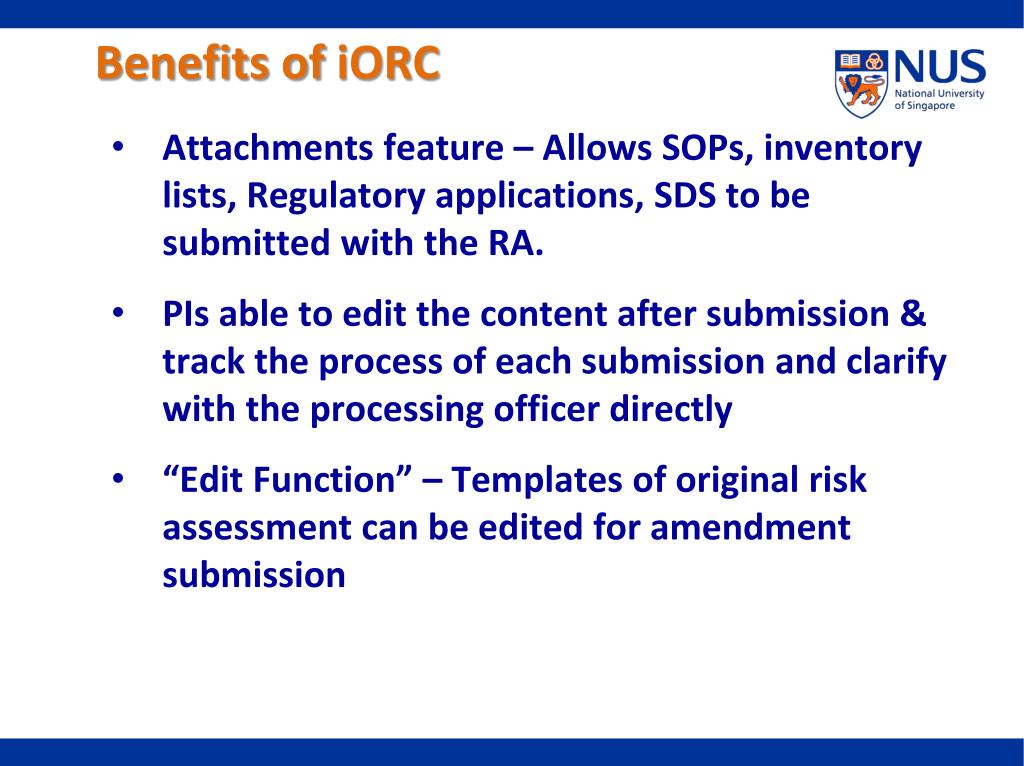 Benefits of iORC

NUS National University of Singapore

• Attachments feature – Allows SOPs, inventory lists, Regulatory applications, SDS to be submitted with the RA.

• PIs able to edit the content after submission & track the process of each submission and clarify with the processing officer directly

• “Edit Function” – Templates of original risk assessment can be edited for amendment submission